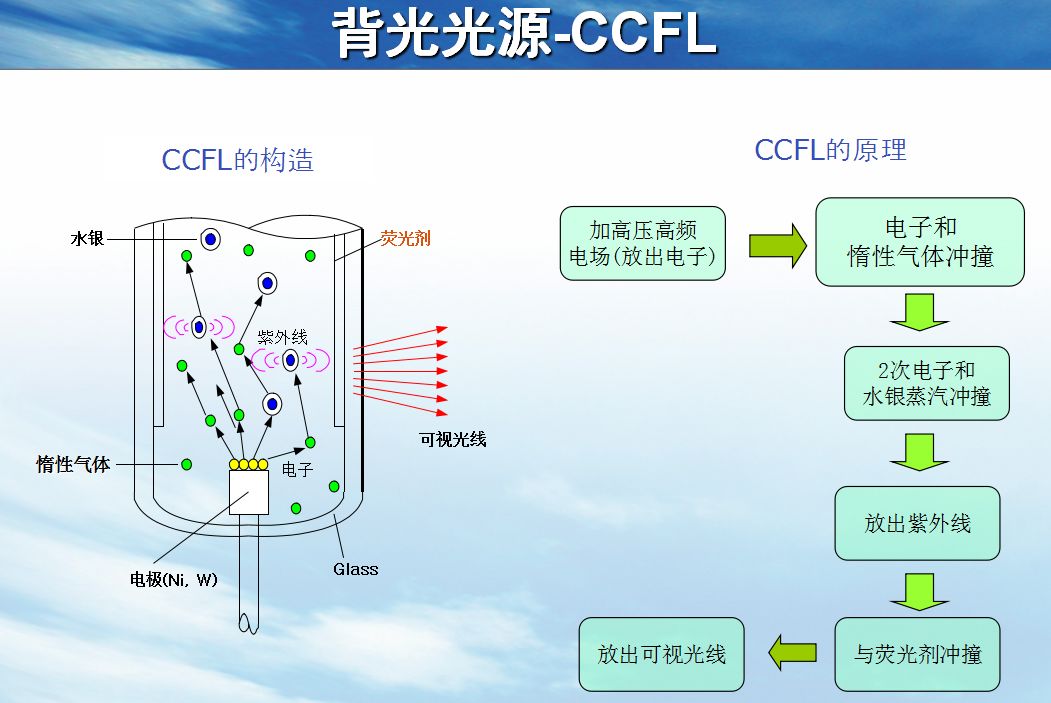 背光光源-CCFL

CCFL的构造

水银
荧光剂
紫外线
可视光线
惰性气体
电子
电极(Ni, W)
Glass

CCFL的原理

加高压高频电场(放出电子)

电子和惰性气体冲撞

2次电子和水银蒸汽冲撞

放出紫外线

与荧光剂冲撞

放出可视光线